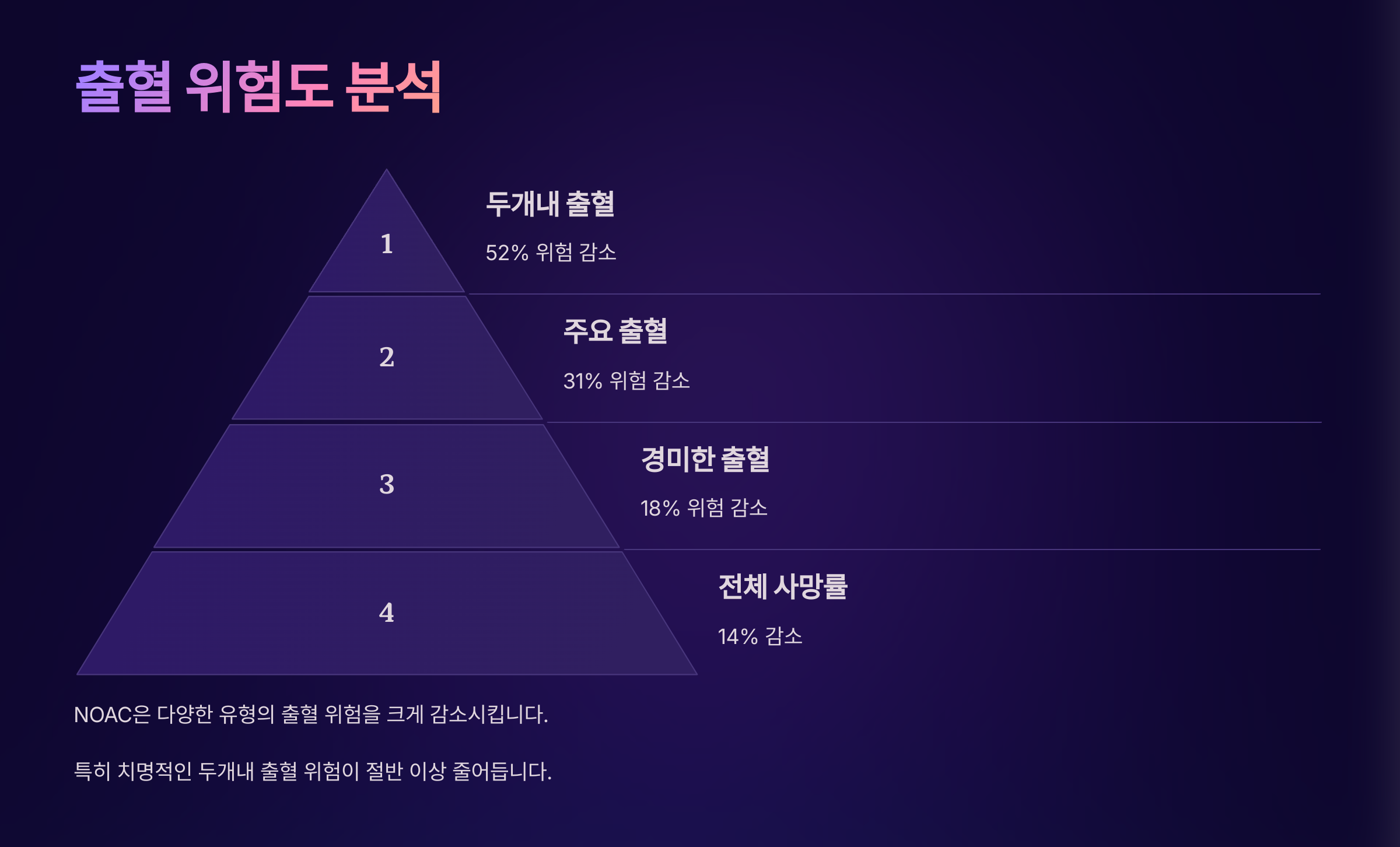 출혈 위험도 분석

1

두개내 출혈

52% 위험 감소

2

주요 출혈

31% 위험 감소

3

경미한 출혈

18% 위험 감소

4

전체 사망률

14% 감소

NOAC은 다양한 유형의 출혈 위험을 크게 감소시킵니다.

특히 치명적인 두개내 출혈 위험이 절반 이상 줄어듭니다.